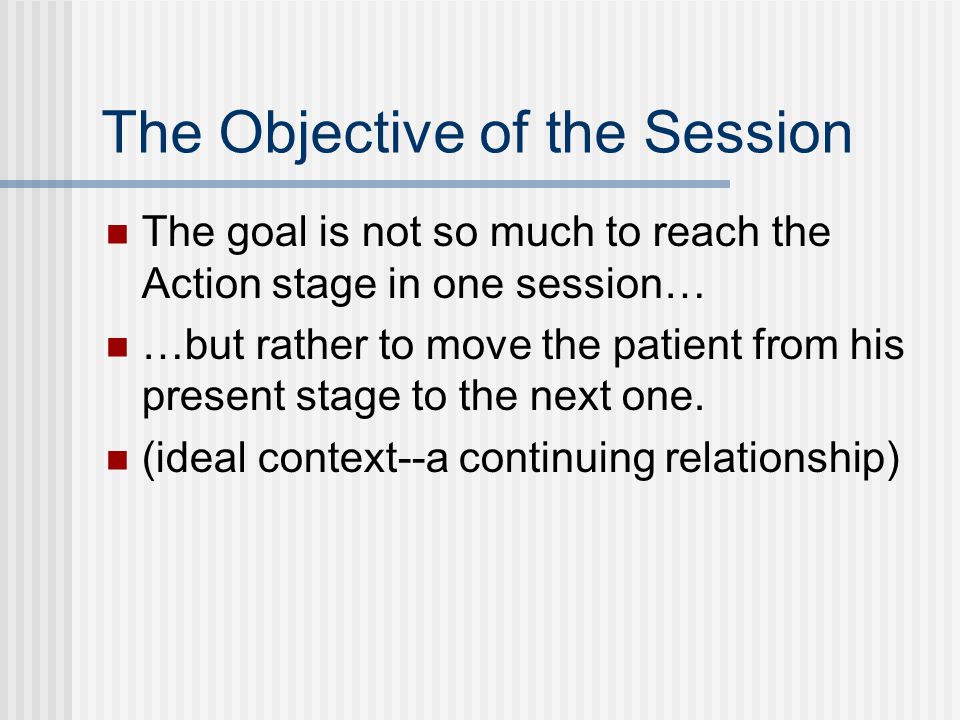 The Objective of the Session

The goal is not so much to reach the Action stage in one session…

…but rather to move the patient from his present stage to the next one.

(ideal context--a continuing relationship)